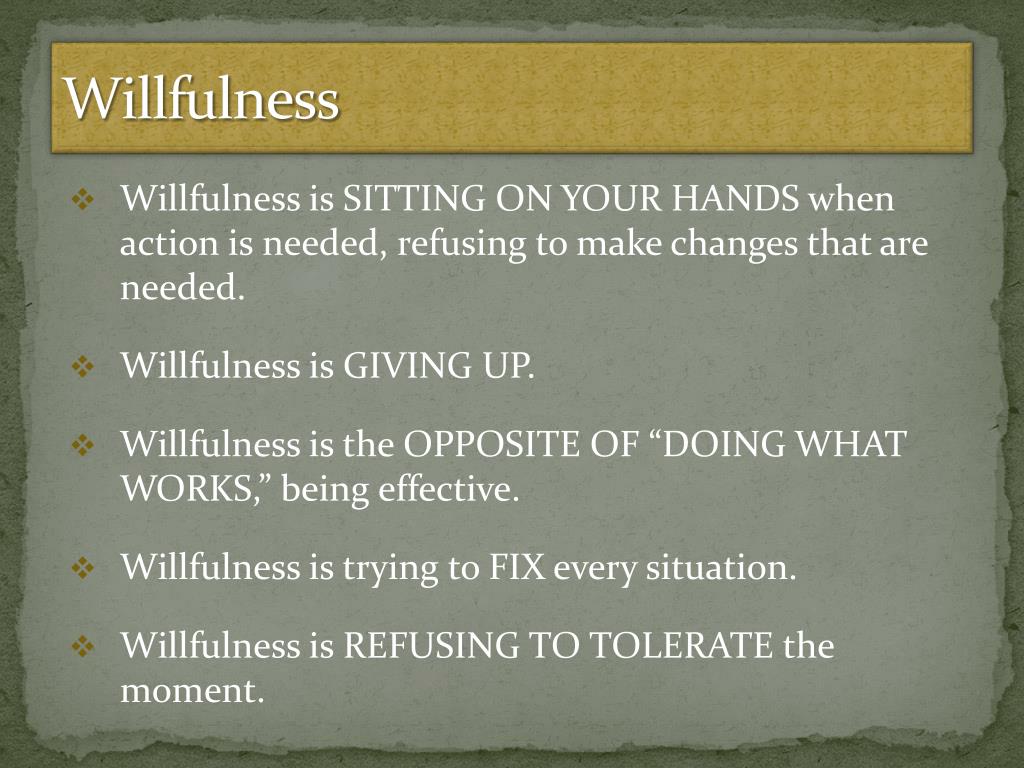 Willfulness

❖ Willfulness is SITTING ON YOUR HANDS when action is needed, refusing to make changes that are needed.

❖ Willfulness is GIVING UP.

❖ Willfulness is the OPPOSITE OF “DOING WHAT WORKS,” being effective.

❖ Willfulness is trying to FIX every situation.

❖ Willfulness is REFUSING TO TOLERATE the moment.